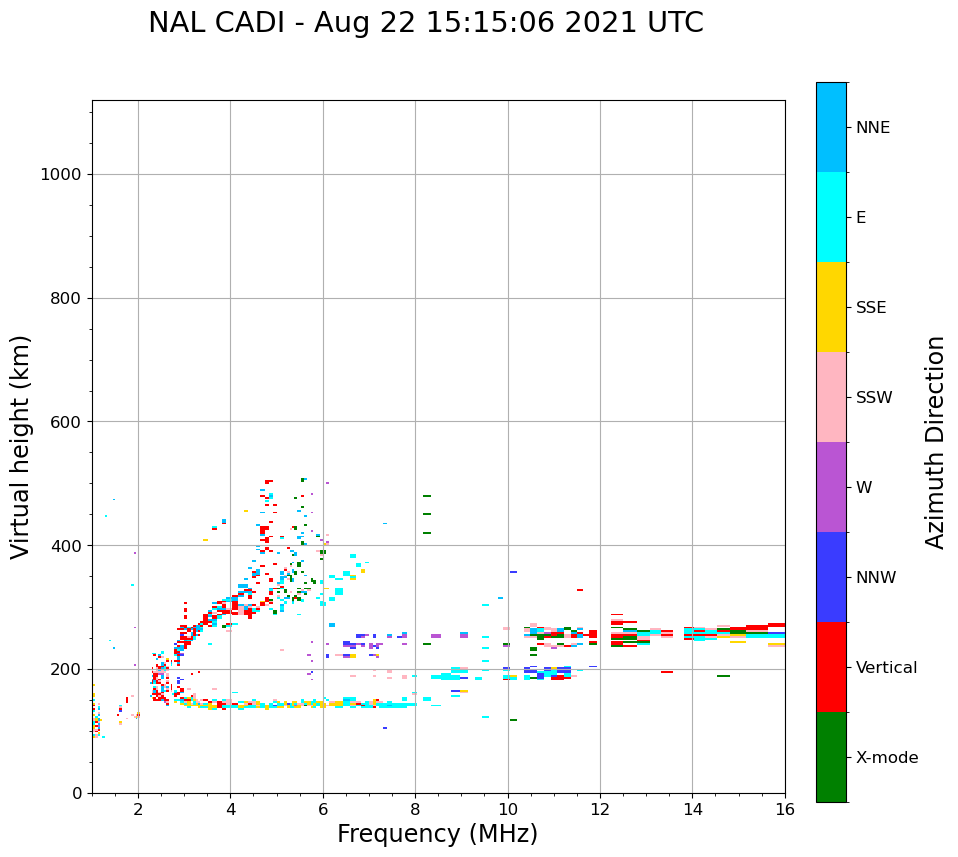 NAL CADI - Aug 22 15:15:06 2021 UTC

Virtual height (km)

1000
800
600
400
200
0

2
4
6
8
10
12
14
16

Frequency (MHz)

NNE
E
SSE
SSW
W
NNW
Vertical
X-mode

Azimuth Direction